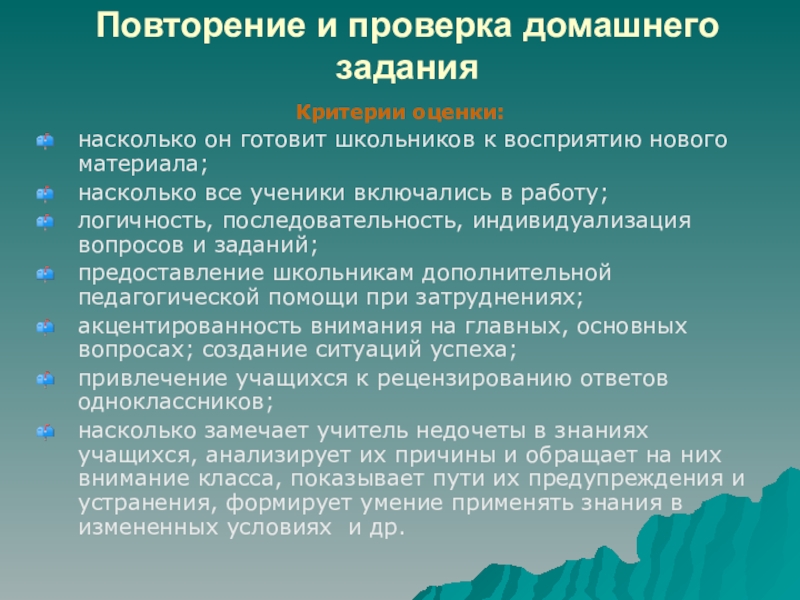 Повторение и проверка домашнего задания

Критерии оценки:

насколько он готовит школьников к восприятию нового материала;

насколько все ученики включались в работу;

логичность, последовательность, индивидуализация вопросов и заданий;

предоставление школьникам дополнительной педагогической помощи при затруднениях;

акцентированность внимания на главных, основных вопросах; создание ситуаций успеха;

привлечение учащихся к рецензированию ответов одноклассников;

насколько замечает учитель недочеты в знаниях учащихся, анализирует их причины и обращает на них внимание класса, показывает пути их предупреждения и устранения, формирует умение применять знания в измененных условиях и др.